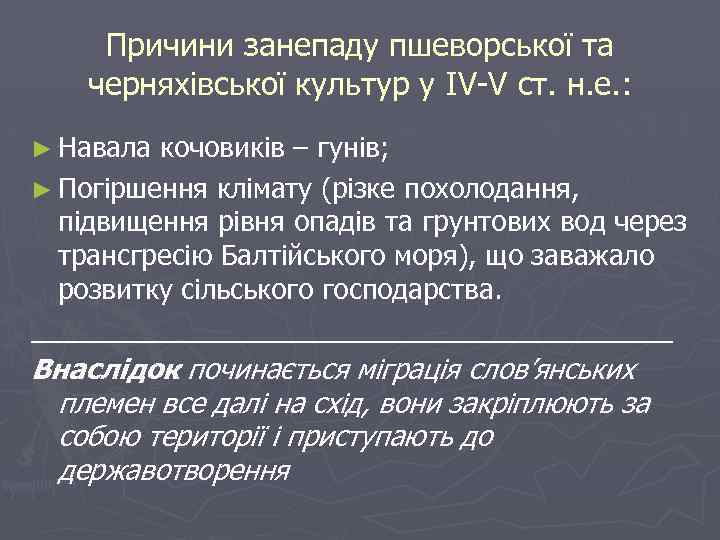 Причини занепаду пшеворської та черняхівської культур у IV-V ст. н.е.:

► Навала кочовиків – гунів;

► Погіршення клімату (різке похолодання, підвищення рівня опадів та грунтових вод через трансгресію Балтійського моря), що заважало розвитку сільського господарства.

Внаслідок починається міграція слов'янських племен все далі на схід, вони закріплюють за собою території і приступають до державотворення